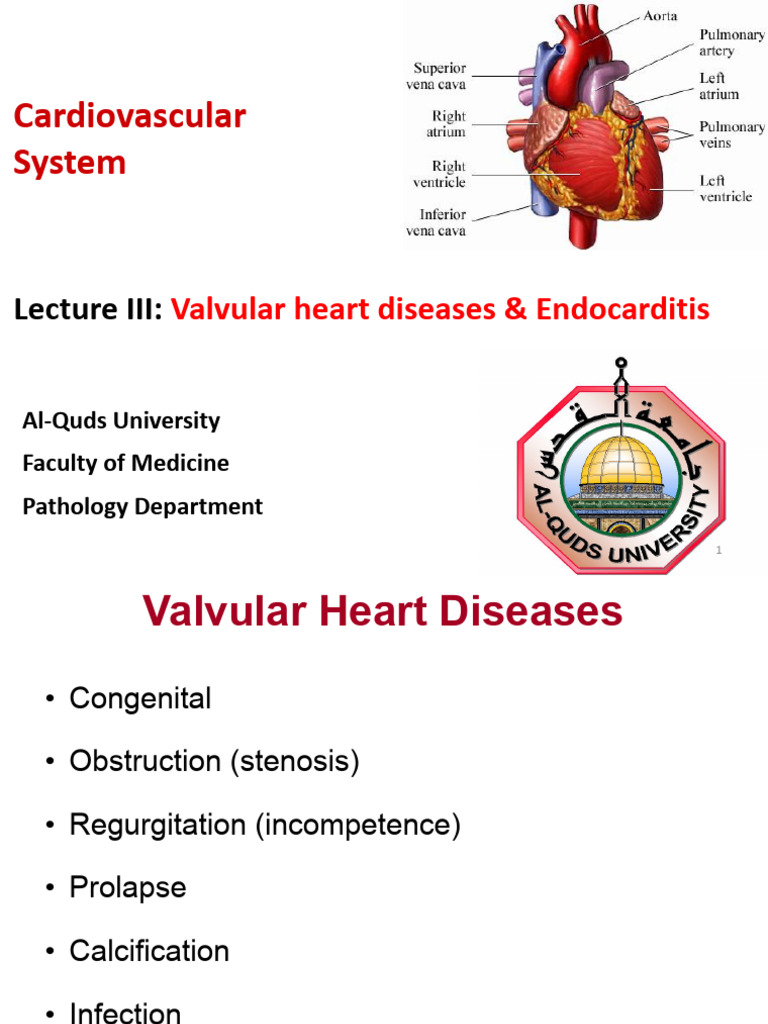 Cardiovascular System

Superior vena cava
Right atrium
Right ventricle
Inferior vena cava
Aorta
Pulmonary artery
Left atrium
Pulmonary veins
Left ventricle

Lecture III: Valvular heart diseases & Endocarditis

Al-Quds University
Faculty of Medicine
Pathology Department

جامعة القدس
AL-QUDS UNIVERSITY

1

Valvular Heart Diseases

• Congenital
• Obstruction (stenosis)
• Regurgitation (incompetence)
• Prolapse
• Calcification
• Infection